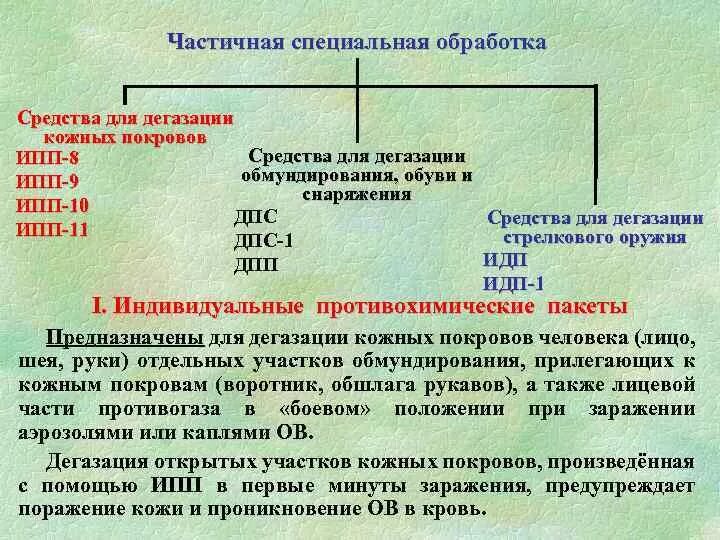 Частичная специальная обработка

Средства для дегазации кожных покровов
ИПП-8
ИПП-9
ИПП-10
ИПП-11

Средства для дегазации обмундирования, обуви и снаряжения
ДПС
ДПС-1
ДПП

Средства для дегазации стрелкового оружия
ИДП
ИДП-1

I. Индивидуальные противохимические пакеты

Предназначены для дегазации кожных покровов человека (лицо, шея, руки) отдельных участков обмундирования, прилегающих к кожным покровам (воротник, обшлага рукавов), а также лицевой части противогаза в «боевом» положении при заражении аэрозолями или каплями ОВ.

Дегазация открытых участков кожных покровов, произведённая с помощью ИПП в первые минуты заражения, предупреждает поражение кожи и проникновение ОВ в кровь.